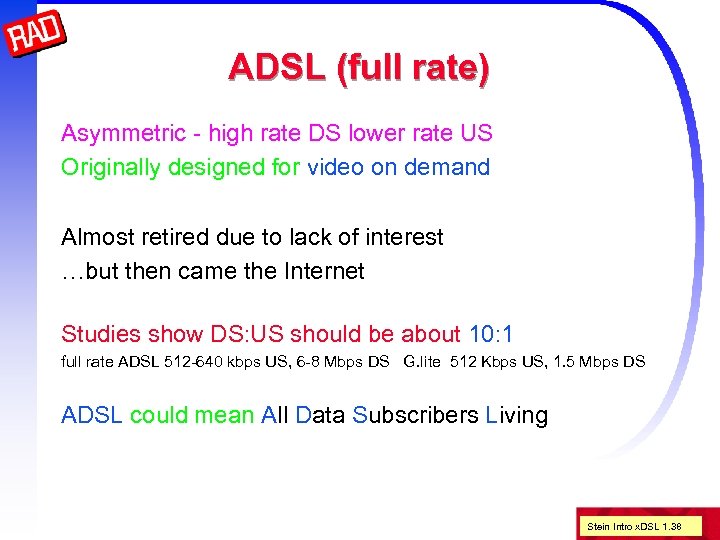 RAD

ADSL (full rate)

Asymmetric - high rate DS lower rate US
Originally designed for video on demand

Almost retired due to lack of interest
…but then came the Internet

Studies show DS:US should be about 10:1
full rate ADSL 512-640 kbps US, 6-8 Mbps DS   G.lite 512 Kbps US, 1.5 Mbps DS

ADSL could mean All Data Subscribers Living

Stein Intro xDSL 1.38